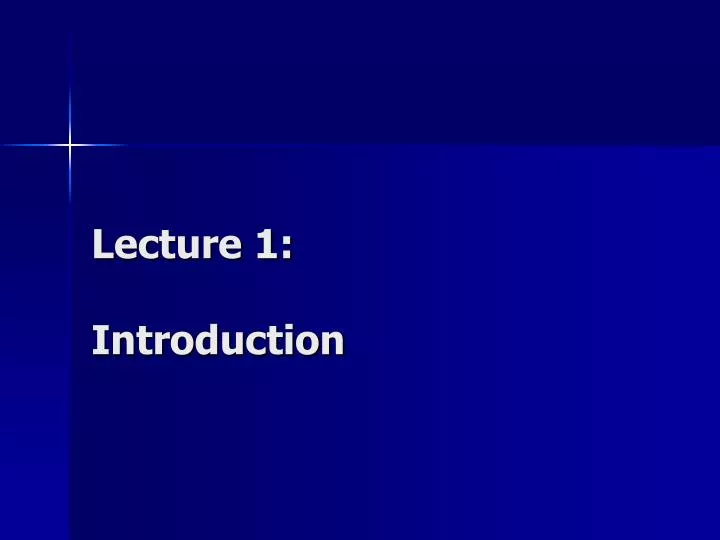 Lecture 1:

Introduction